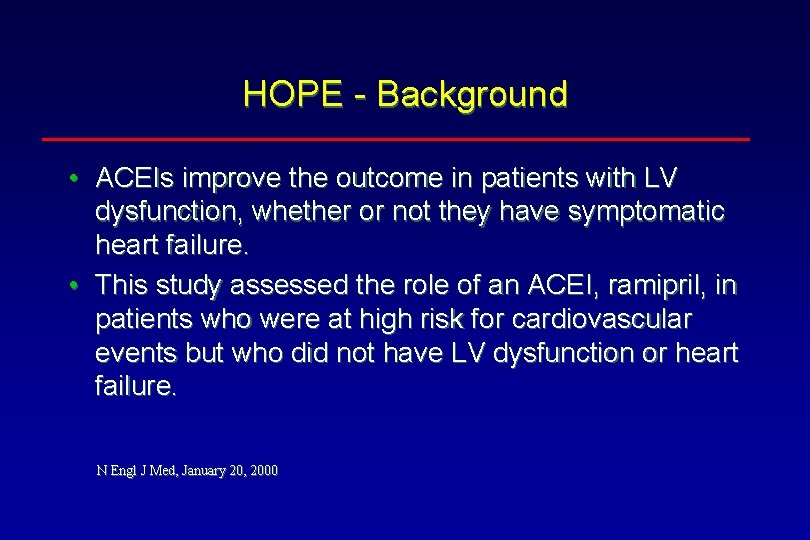 HOPE - Background

• ACEIs improve the outcome in patients with LV dysfunction, whether or not they have symptomatic heart failure.

• This study assessed the role of an ACEI, ramipril, in patients who were at high risk for cardiovascular events but who did not have LV dysfunction or heart failure.

N Engl J Med, January 20, 2000